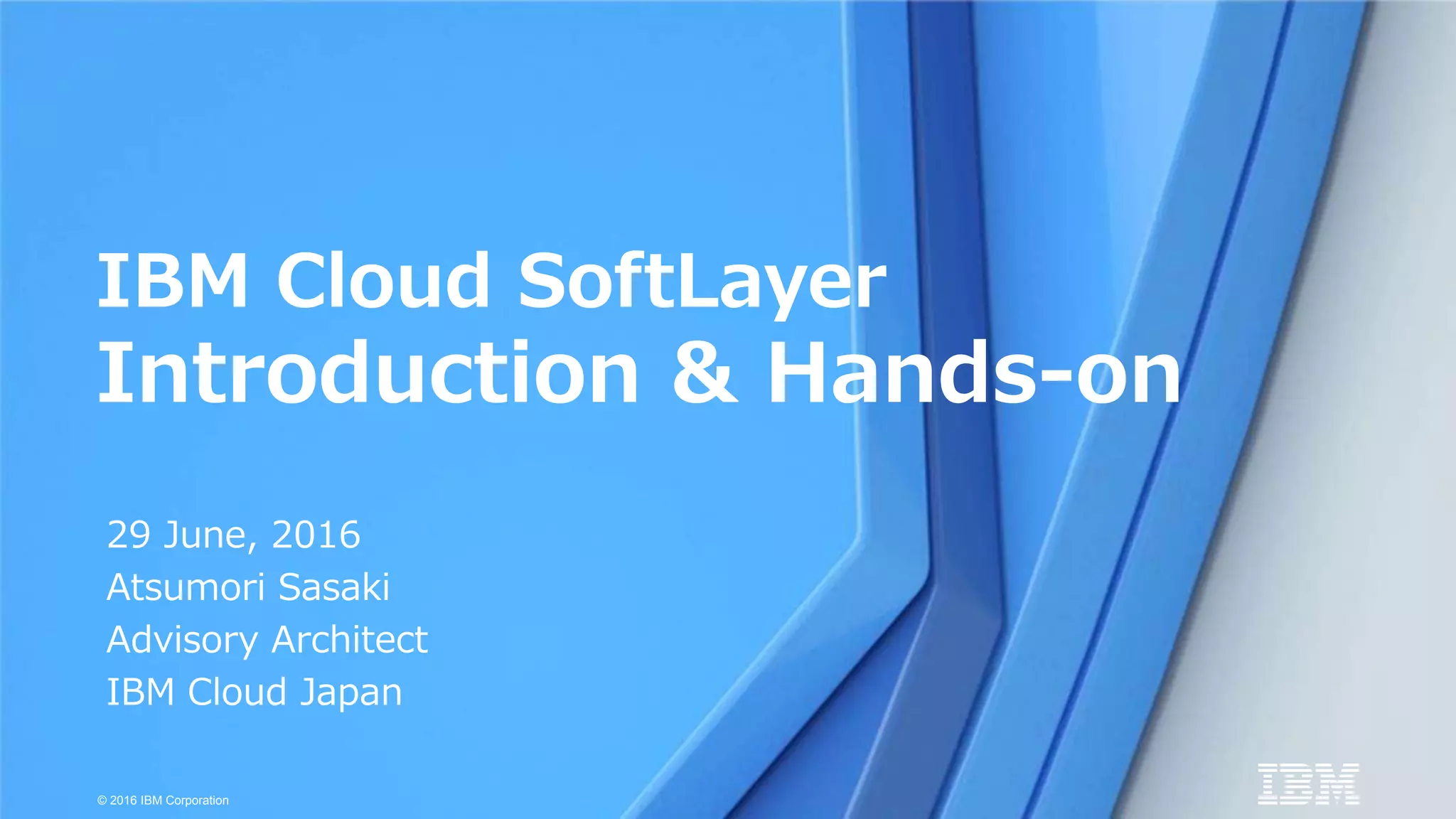 IBM Cloud SoftLayer
Introduction & Hands-on

29 June, 2016
Atsumori Sasaki
Advisory Architect
IBM Cloud Japan

© 2016 IBM Corporation

IBM